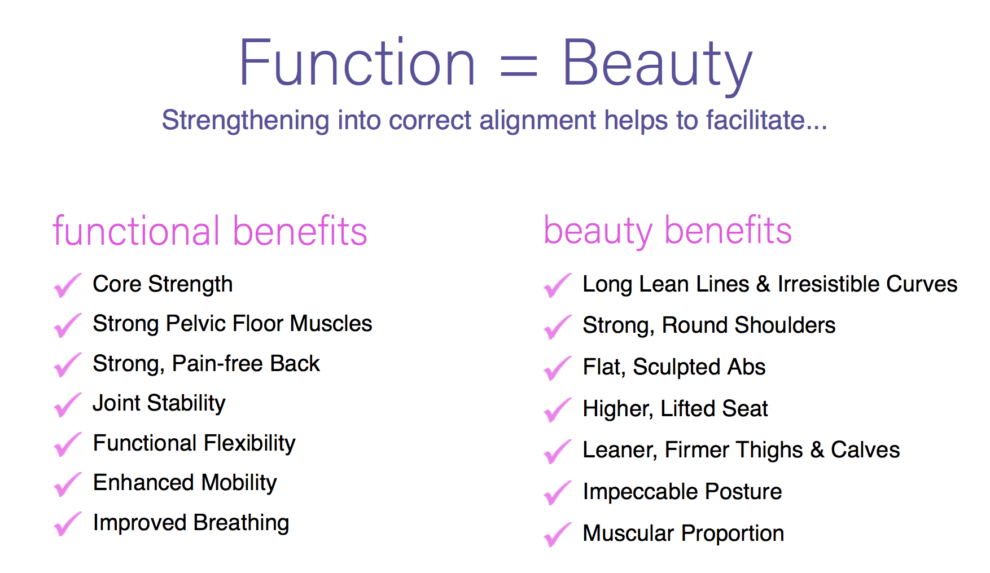 Function = Beauty
Strengthening into correct alignment helps to facilitate...

functional benefits
✓ Core Strength
✓ Strong Pelvic Floor Muscles
✓ Strong, Pain-free Back
✓ Joint Stability
✓ Functional Flexibility
✓ Enhanced Mobility
✓ Improved Breathing

beauty benefits
✓ Long Lean Lines & Irresistible Curves
✓ Strong, Round Shoulders
✓ Flat, Sculpted Abs
✓ Higher, Lifted Seat
✓ Leaner, Firmer Thighs & Calves
✓ Impeccable Posture
✓ Muscular Proportion